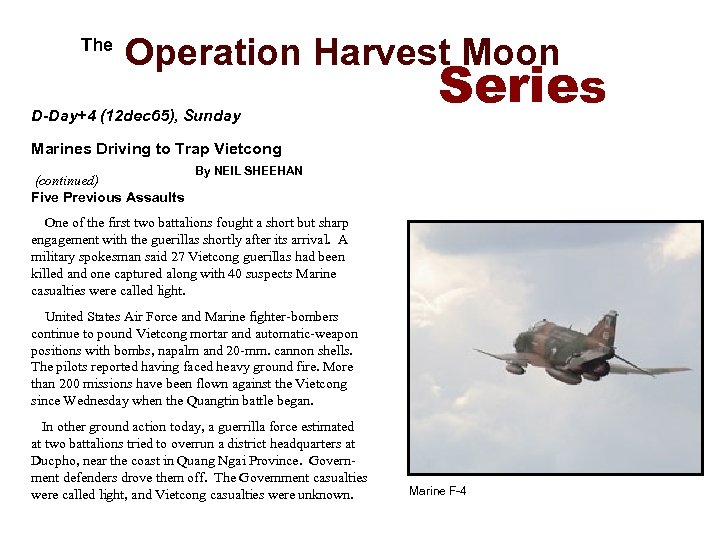 The Operation Harvest Moon Series

D-Day+4 (12dec65), Sunday

Marines Driving to Trap Vietcong

By NEIL SHEEHAN

(continued)

Five Previous Assaults

One of the first two battalions fought a short but sharp engagement with the guerillas shortly after its arrival. A military spokesman said 27 Vietcong guerillas had been killed and one captured along with 40 suspects Marine casualties were called light.

United States Air Force and Marine fighter-bombers continue to pound Vietcong mortar and automatic-weapon positions with bombs, napalm and 20-mm. cannon shells. The pilots reported having faced heavy ground fire. More than 200 missions have been flown against the Vietcong since Wednesday when the Quangtin battle began.

In other ground action today, a guerrilla force estimated at two battalions tried to overrun a district headquarters at Ducpho, near the coast in Quang Ngai Province. Government defenders drove them off. The Government casualties were called light, and Vietcong casualties were unknown.

Marine F-4